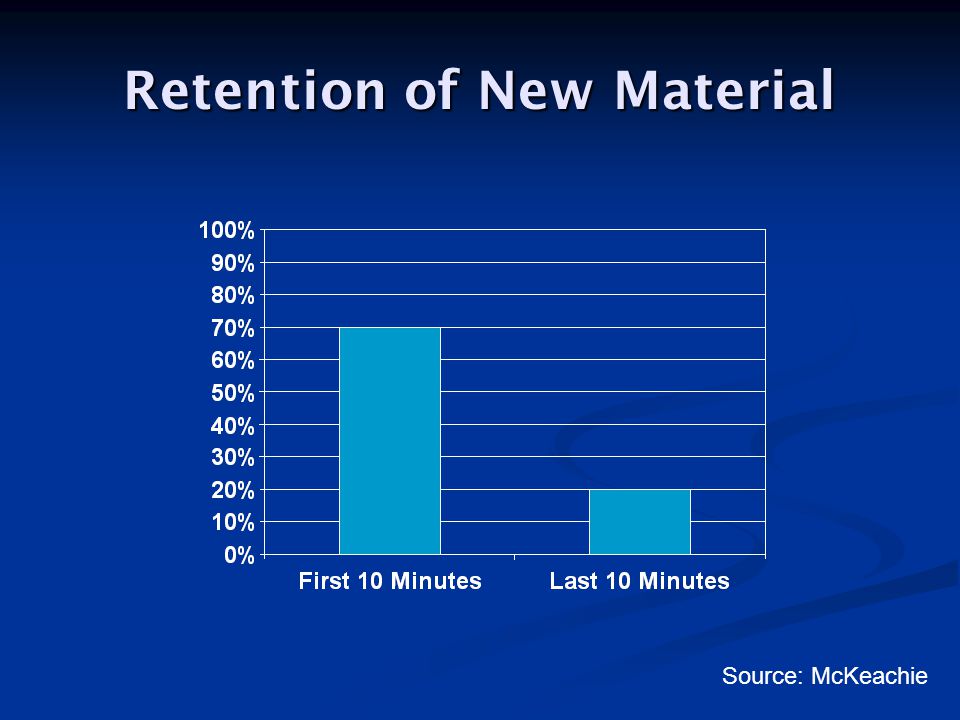 Retention of New Material

100%
90%
80%
70%
60%
50%
40%
30%
20%
10%
0%

First 10 Minutes
Last 10 Minutes

Source: McKeachie